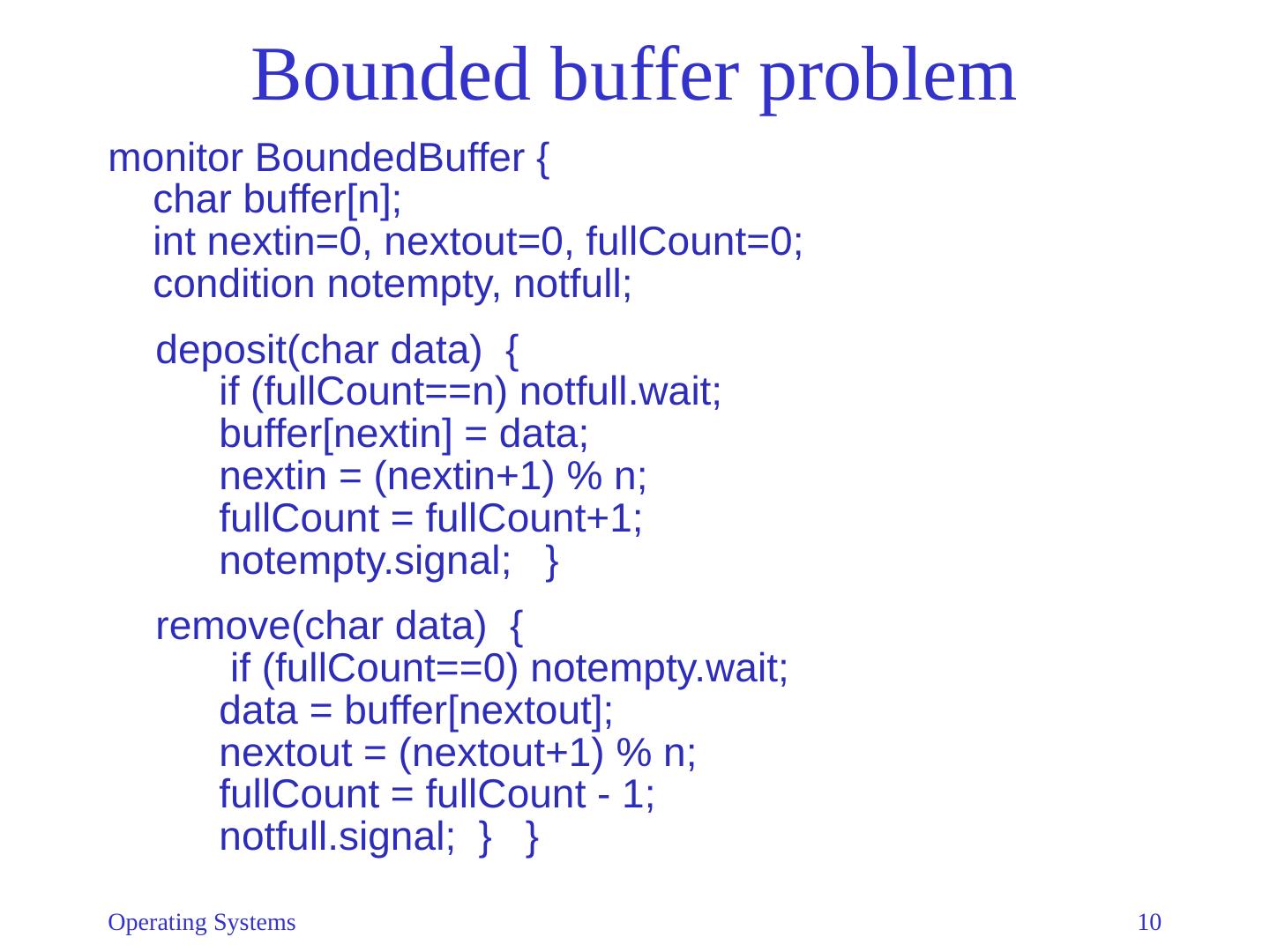 Bounded buffer problem

monitor BoundedBuffer {
char buffer[n];
int nextin=0, nextout=0, fullCount=0;
condition notempty, notfull;

deposit(char data) {
if (fullCount==n) notfull.wait;
buffer[nextin] = data;
nextin = (nextin+1) % n;
fullCount = fullCount+1;
notempty.signal; }

remove(char data) {
if (fullCount==0) notempty.wait;
data = buffer[nextout];
nextout = (nextout+1) % n;
fullCount = fullCount - 1;
notfull.signal; } }

Operating Systems

10